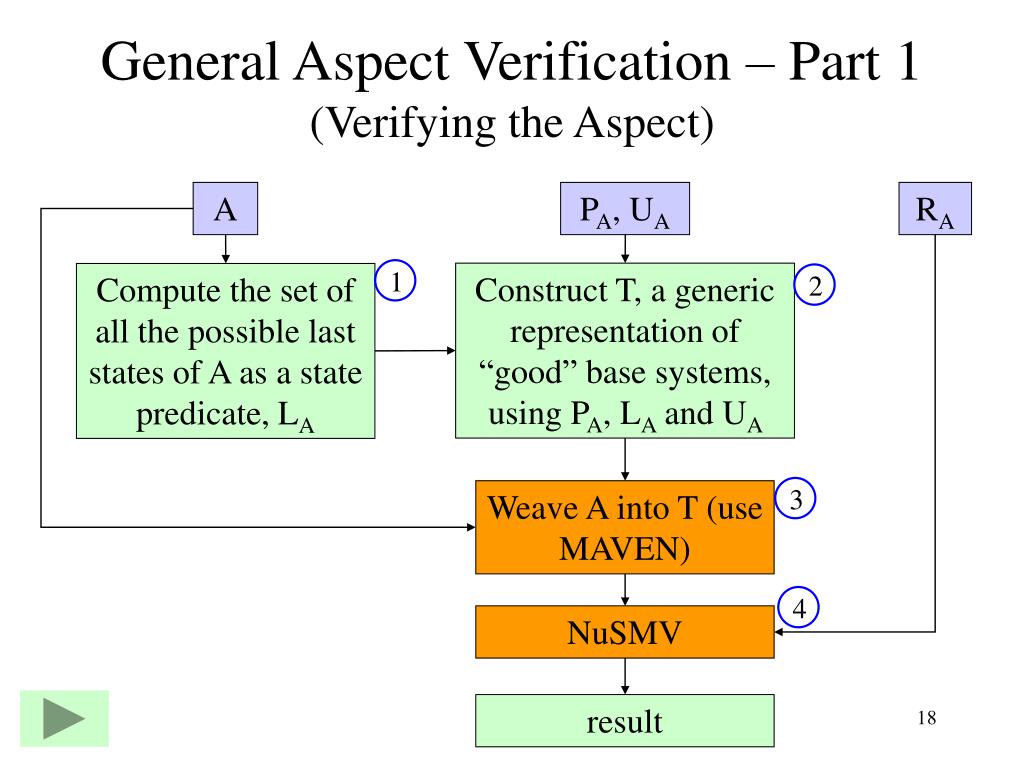 General Aspect Verification – Part 1
(Verifying the Aspect)

A

$P_A$, $U_A$

$R_A$

Compute the set of all the possible last states of A as a state predicate, $L_A$

1

Construct T, a generic representation of “good” base systems, using $P_A$, $L_A$ and $U_A$

2

Weave A into T (use MAVEN)

3

NuSMV

4

result

18